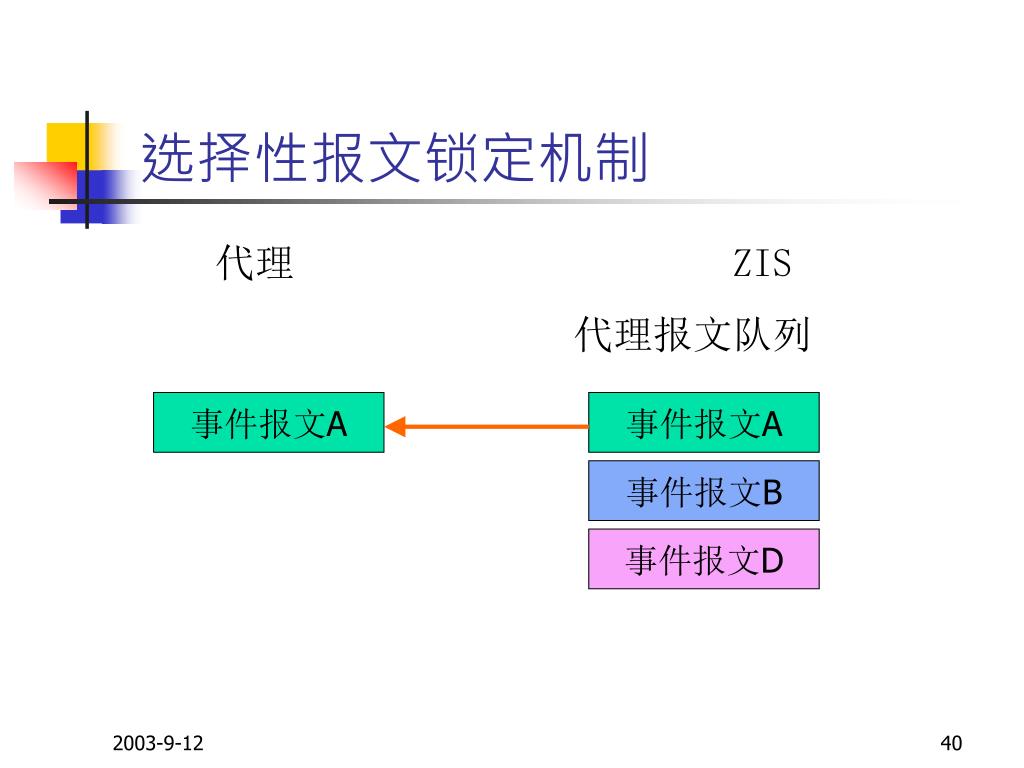 选择性报文锁定机制

代理

ZIS

代理报文队列

事件报文A

事件报文A

事件报文B

事件报文D

2003-9-12

40